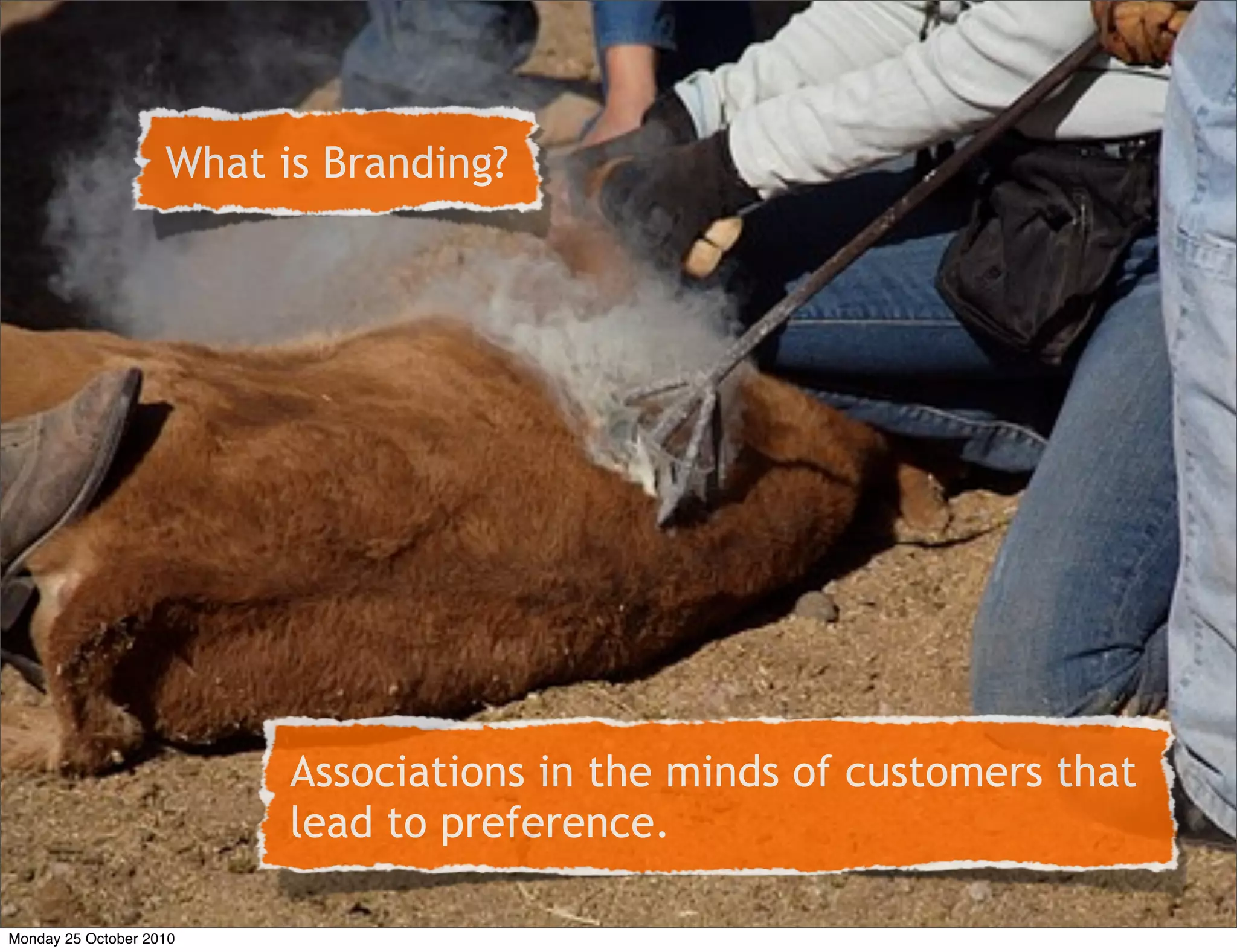 What is Branding?

Associations in the minds of customers that lead to preference.

Monday 25 October 2010